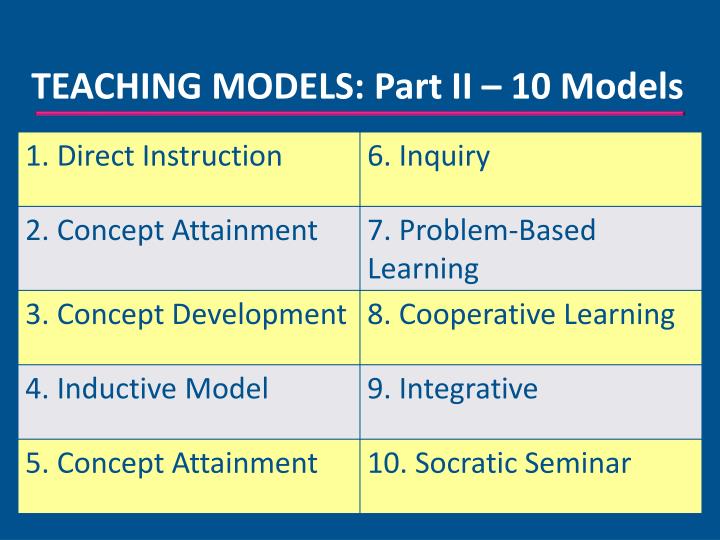 TEACHING MODELS: Part II – 10 Models

| 1. Direct Instruction | 6. Inquiry |
|---|---|
| 2. Concept Attainment | 7. Problem-Based Learning |
| 3. Concept Development | 8. Cooperative Learning |
| 4. Inductive Model | 9. Integrative |
| 5. Concept Attainment | 10. Socratic Seminar |